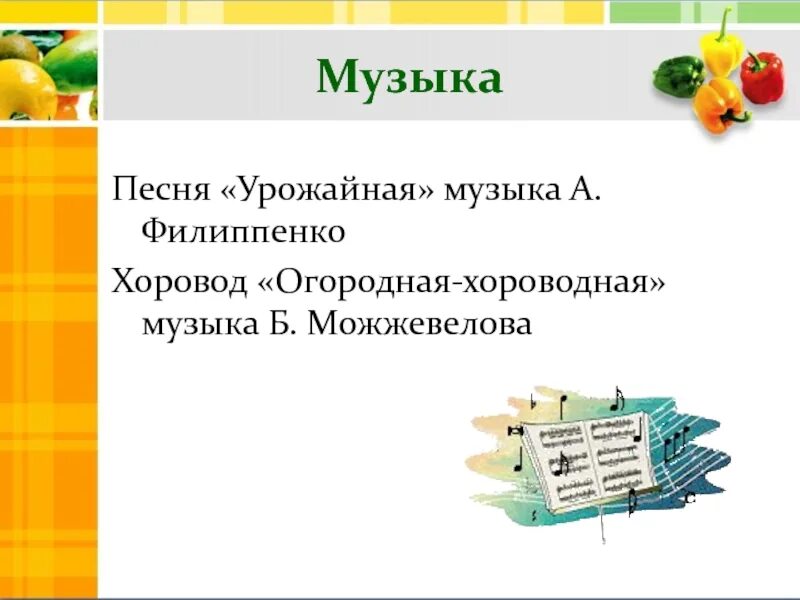 Музыка

Песня «Урожайная» музыка А. Филиппенко

Хоровод «Огородная-хороводная» музыка Б. Можжевелова